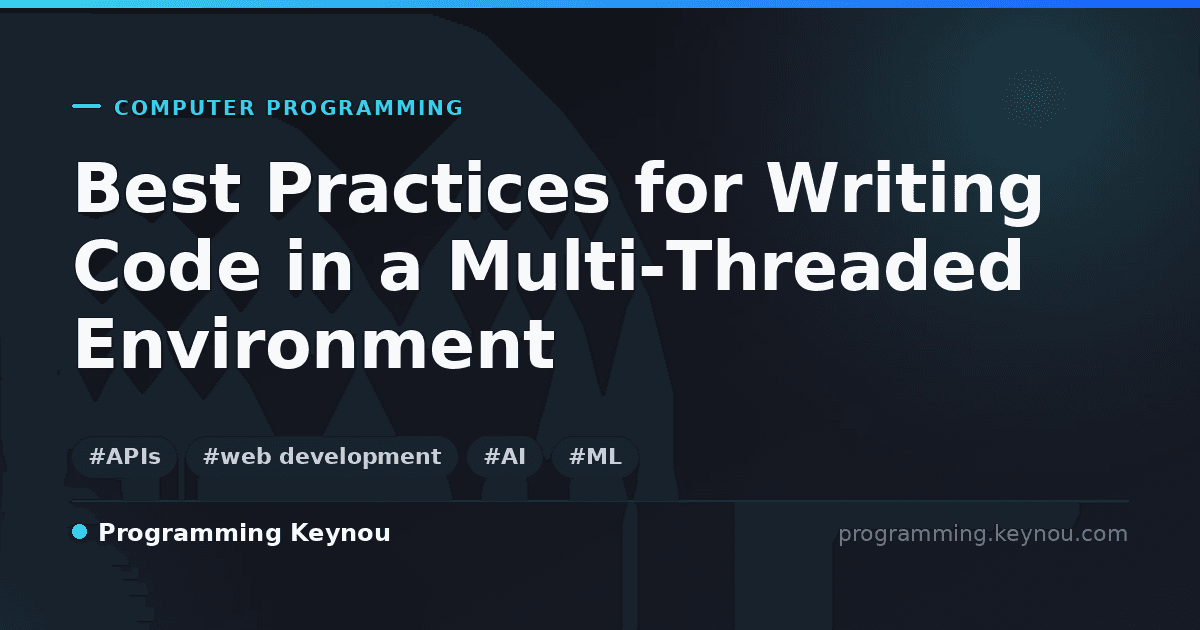 COMPUTER PROGRAMMING

Best Practices for Writing Code in a Multi-Threaded Environment

#APIs #web development #AI #ML

Programming Keynou

programming.keynou.com